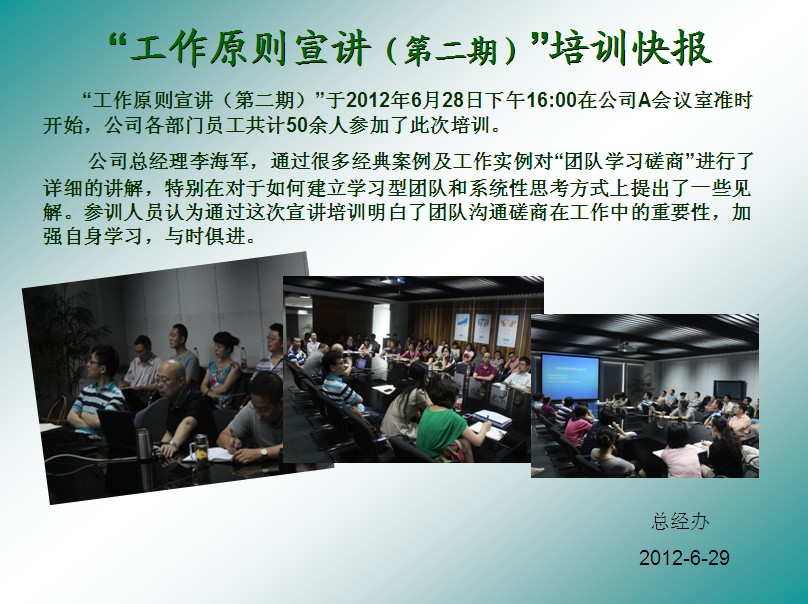 “工作原则宣讲（第二期）”培训快报

“工作原则宣讲（第二期）”于2012年6月28日下午16:00在公司A会议室准时开始，公司各部门员工共计50余人参加了此次培训。

公司总经理李海军，通过很多经典案例及工作实例对“团队学习磋商”进行了详细的讲解，特别在对于如何建立学习型团队和系统性思考方式上提出了一些见解。参训人员认为通过这次宣讲培训明白了团队沟通磋商在工作中的重要性，加强自身学习，与时俱进。

总经办

2012-6-29